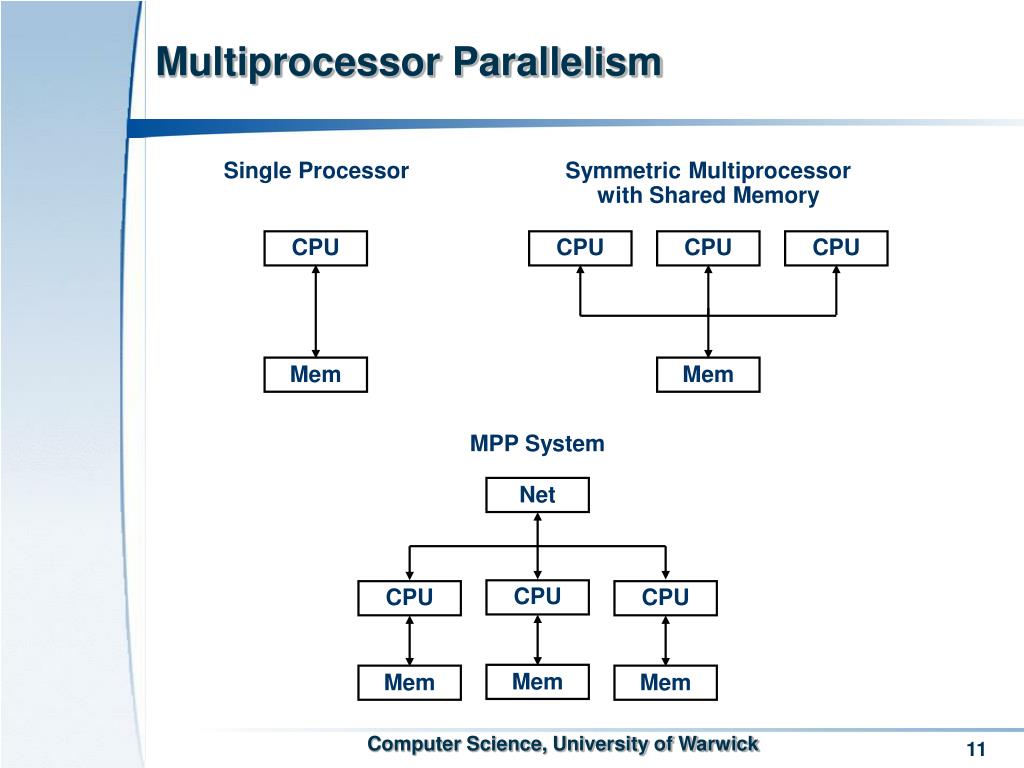 Multiprocessor Parallelism

Single Processor

CPU

Mem

Symmetric Multiprocessor with Shared Memory

CPU CPU CPU

Mem

MPP System

Net

CPU CPU CPU

Mem Mem Mem

Computer Science, University of Warwick

11